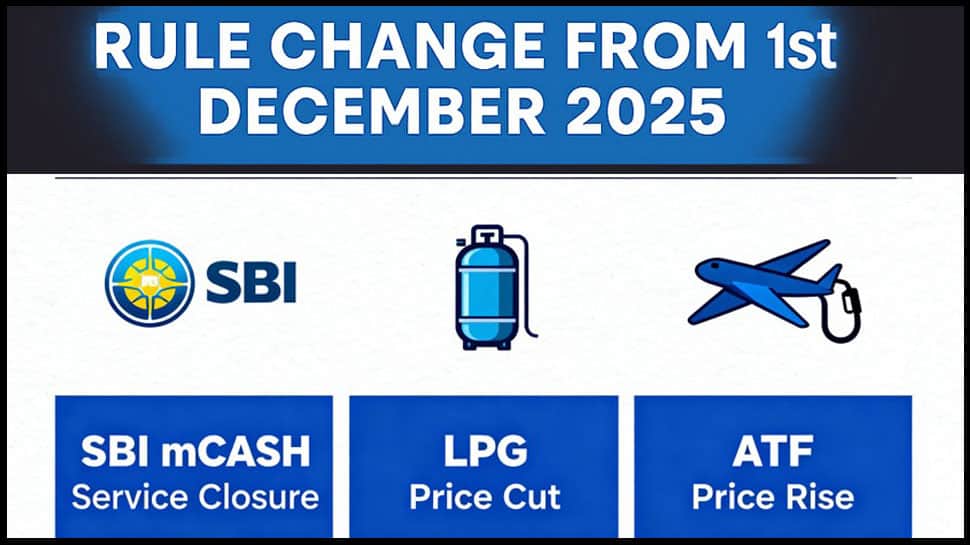 RULE CHANGE FROM 1st DECEMBER 2025

SBI

SBI mCASH
Service Closure

LPG
Price Cut

ATF
Price Rise